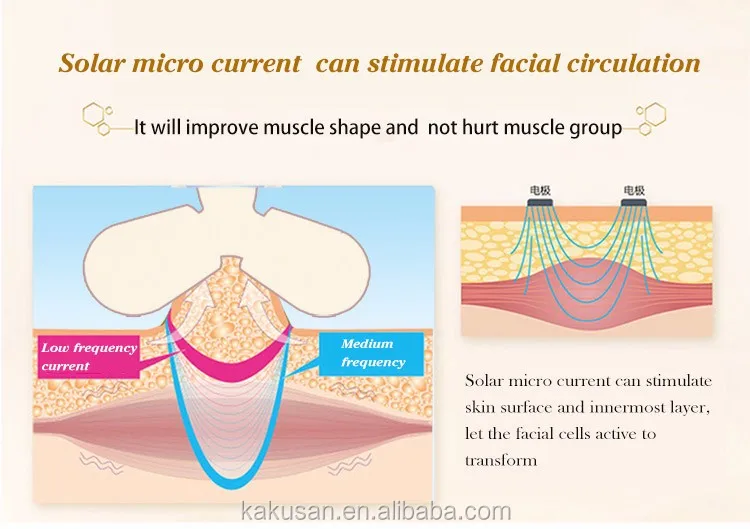 Solar micro current can stimulate facial circulation

It will improve muscle shape and not hurt muscle group

Low frequency current

Medium frequency

电极

电极

Solar micro current can stimulate skin surface and innermost layer, let the facial cells active to transform

kakusan.en.alibaba.com